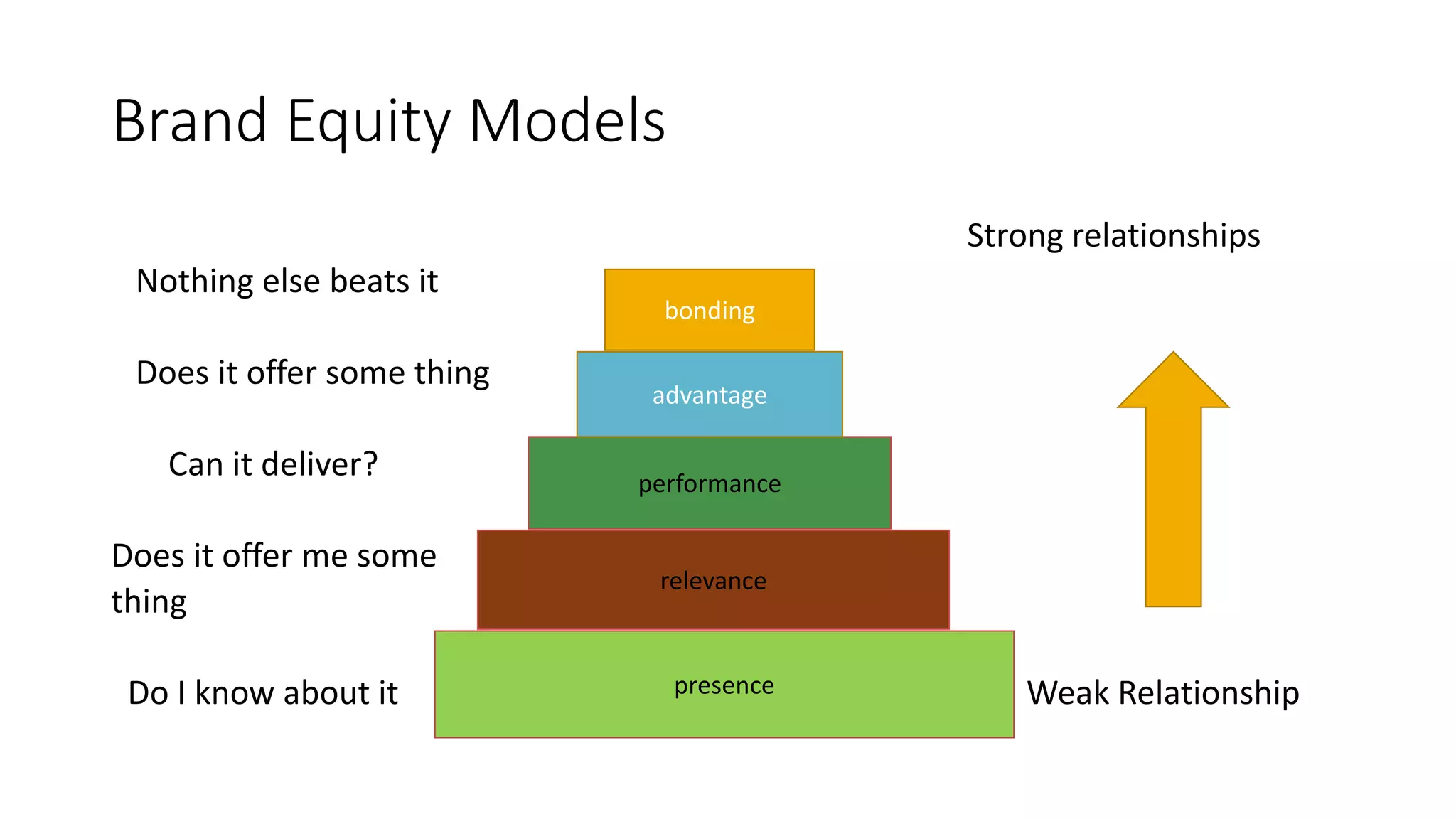 Brand Equity Models

Strong relationships

Nothing else beats it

bonding

Does it offer some thing

advantage

Can it deliver?

performance

Does it offer me some thing

relevance

Do I know about it

presence

Weak Relationship